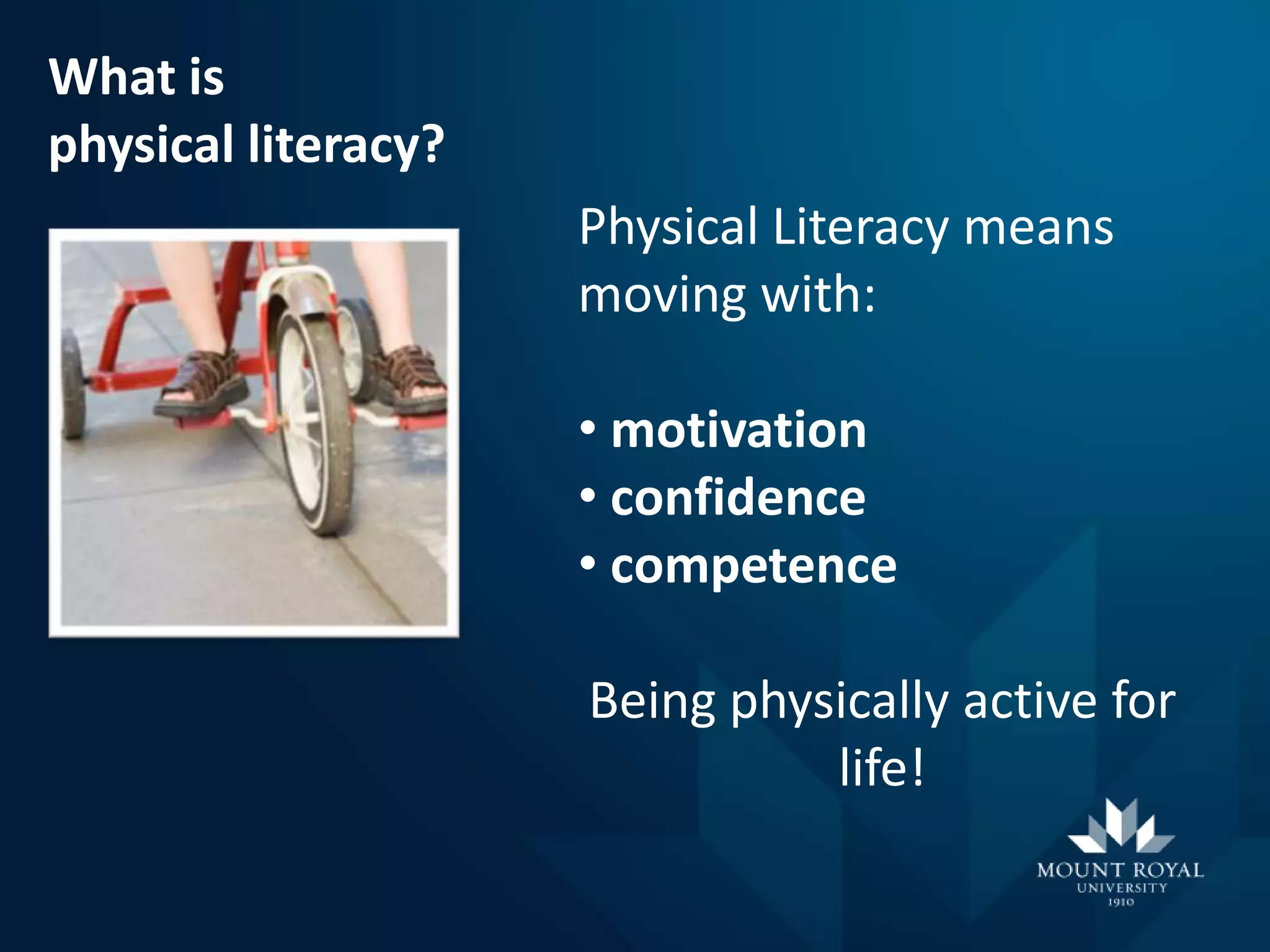 What is physical literacy?

Physical Literacy means moving with:

• motivation
• confidence
• competence

Being physically active for life!

MOUNT ROYAL
UNIVERSITY
1910